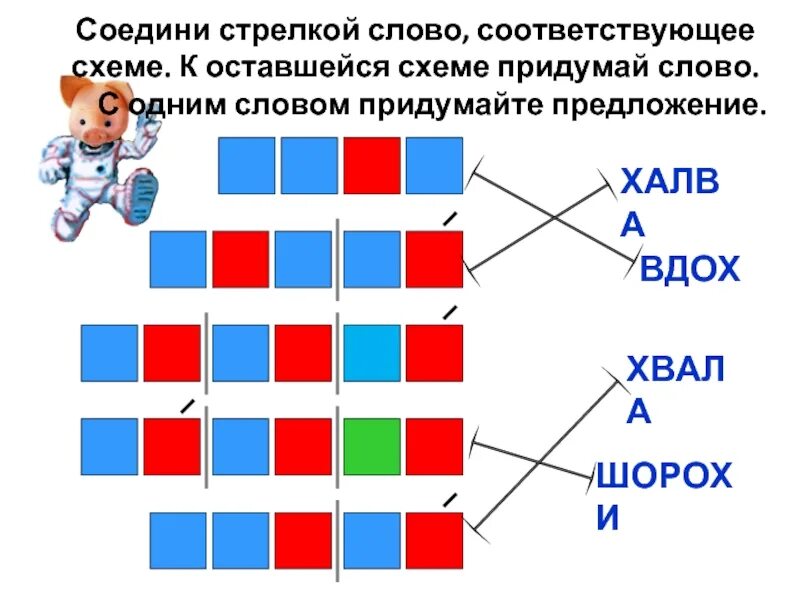 Соедини стрелкой слово, соответствующее схеме. К оставшейся схеме придумай слово. С одним словом придумайте предложение.

ХАЛВА

ВДОХ

ХВАЛА

ШОРОХИ